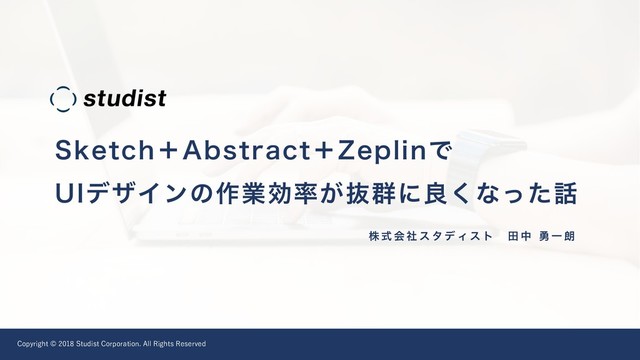 studist

Sketch＋Abstract＋Zeplinで UIデザインの作業効率が抜群に良くなった話

株式会社スタディスト　田中 勇一朗

Copyright © 2018 Studist Corporation. All Rights Reserved